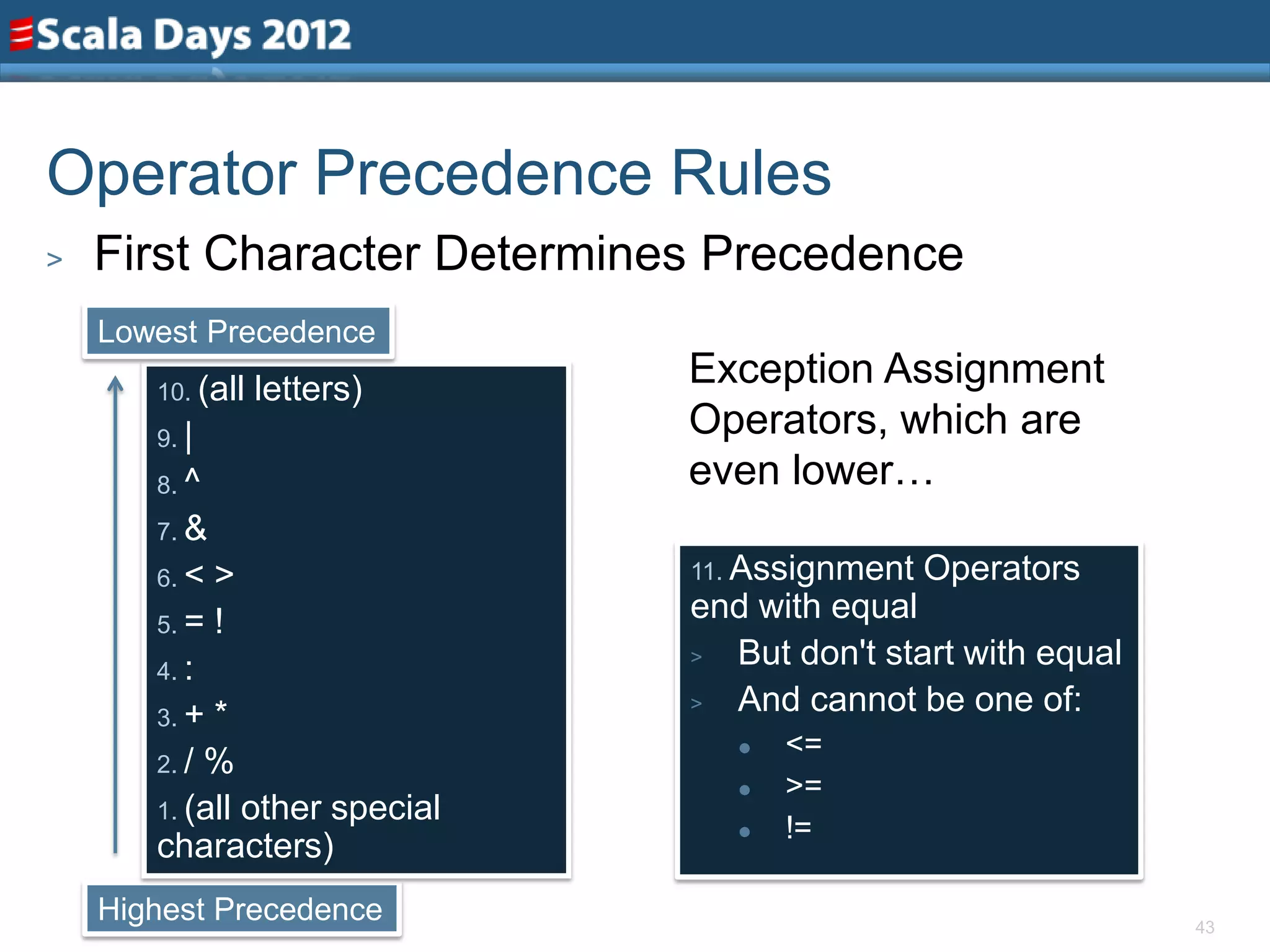 Scala Days 2012

Operator Precedence Rules

> First Character Determines Precedence

Lowest Precedence

10. (all letters)
9. |
8. ^
7. &
6. < >
5. = !
4. :
3. + *
2. / %
1. (all other special characters)

Highest Precedence

Exception Assignment Operators, which are even lower…

11. Assignment Operators end with equal
> But don't start with equal
> And cannot be one of:
• <=
• >=
• !=

43